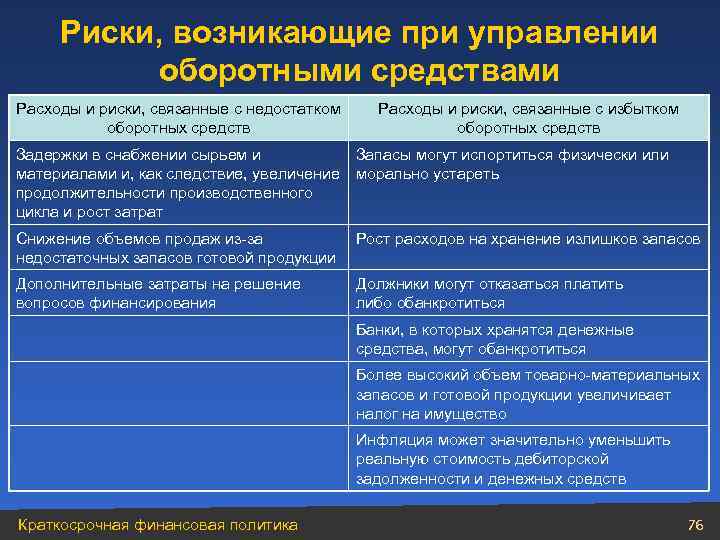 Риски, возникающие при управлении оборотными средствами

| Расходы и риски, связанные с недостатком оборотных средств | Расходы и риски, связанные с избытком оборотных средств |
|---|---|
| Задержки в снабжении сырьем и материалами и, как следствие, увеличение продолжительности производственного цикла и рост затрат | Запасы могут испортиться физически или морально устареть |
| Снижение объемов продаж из-за недостаточных запасов готовой продукции | Рост расходов на хранение излишков запасов |
| Дополнительные затраты на решение вопросов финансирования | Должники могут отказаться платить либо обанкротиться |
| | Банки, в которых хранятся денежные средства, могут обанкротиться |
| | Более высокий объем товарно-материальных запасов и готовой продукции увеличивает налог на имущество |
| | Инфляция может значительно уменьшить реальную стоимость дебиторской задолженности и денежных средств |

Краткосрочная финансовая политика

76